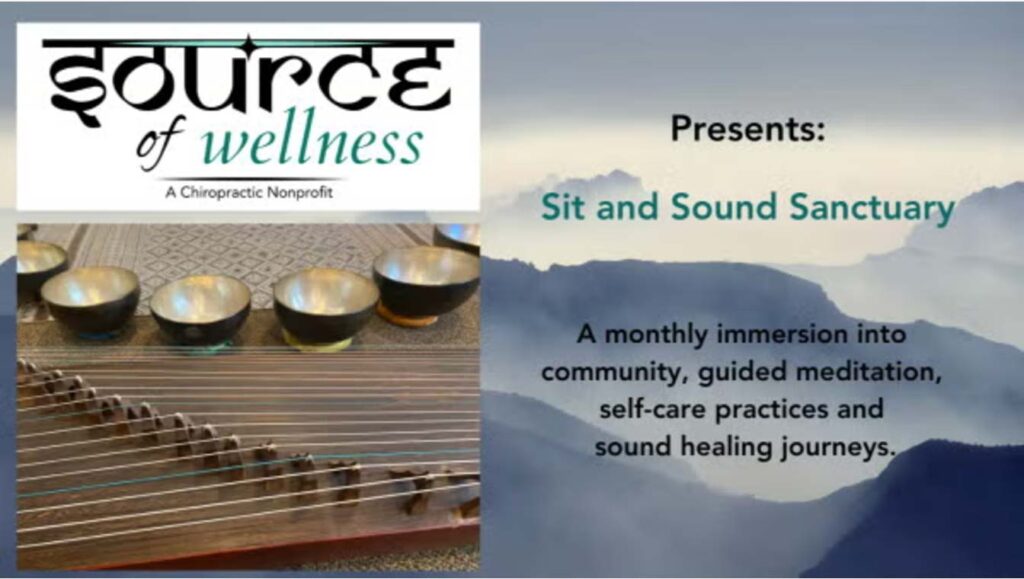 SOURCE
of wellness
A Chiropractic Nonprofit

Presents:

Sit and Sound Sanctuary

A monthly immersion into community, guided meditation, self-care practices and sound healing journeys.